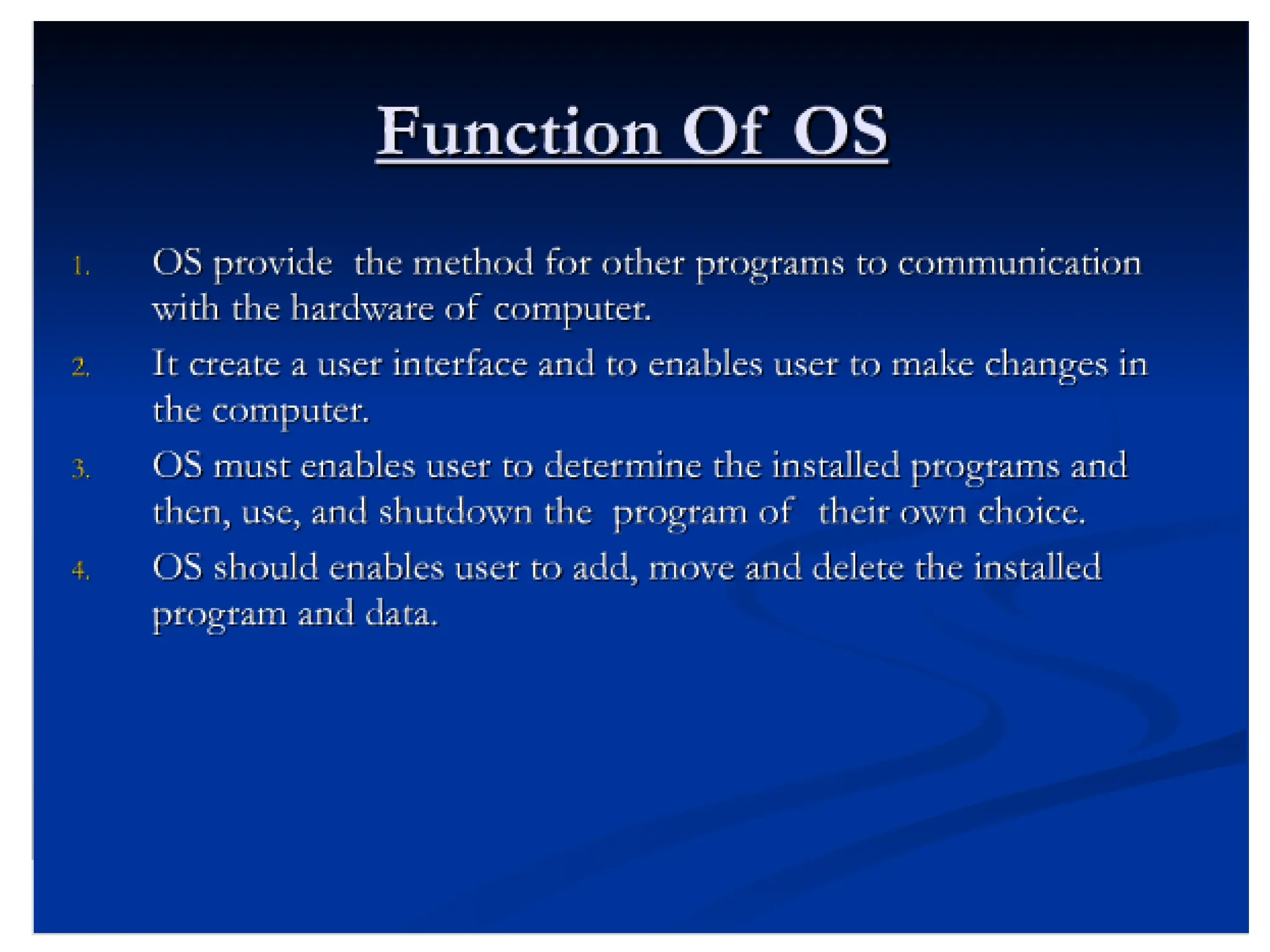 Function Of OS

1. OS provide the method for other programs to communication with the hardware of computer.
2. It create a user interface and to enables user to make changes in the computer.
3. OS must enables user to determine the installed programs and then, use, and shutdown the program of their own choice.
4. OS should enables user to add, move and delete the installed program and data.